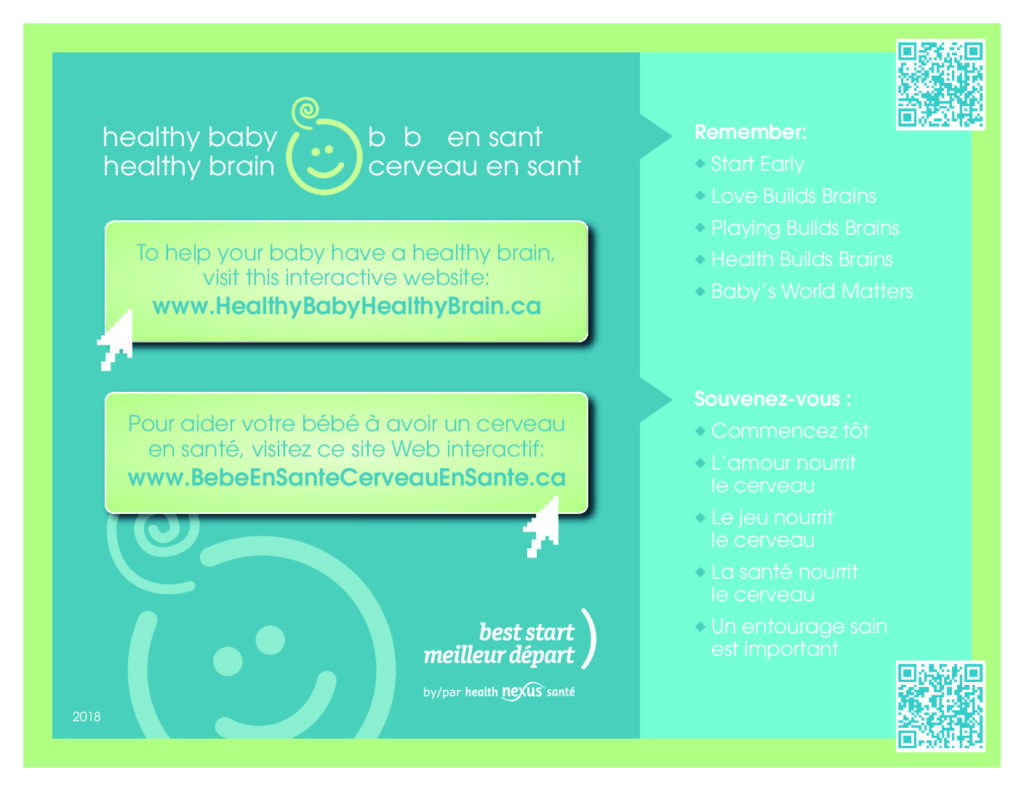 healthy baby healthy brain

b b en sant cerveau en sant

To help your baby have a healthy brain, visit this interactive website:
www.HealthyBabyHealthyBrain.ca

Pour aider votre bébé à avoir un cerveau en santé, visitez ce site Web interactif:
www.BebeEnSanteCerveauEnSante.ca

best start
meilleur départ
by/par health nexus santé

2018

Remember:
◆ Start Early
◆ Love Builds Brains
◆ Playing Builds Brains
◆ Health Builds Brains
◆ Baby's World Matters

Souvenez-vous :
◆ Commencez tôt
◆ L'amour nourrit le cerveau
◆ Le jeu nourrit le cerveau
◆ La santé nourrit le cerveau
◆ Un entourage sain est important